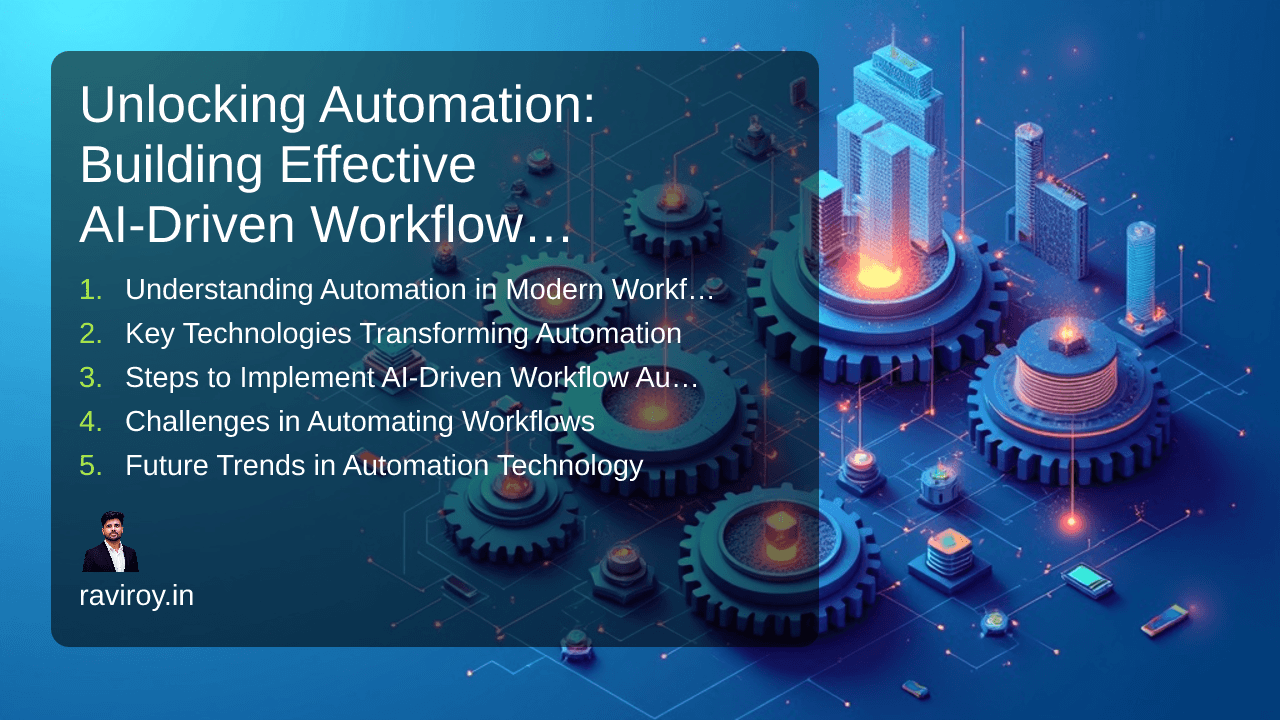 Unlocking Automation: Building Effective AI-Driven Workflow…

1. Understanding Automation in Modern Workf…
2. Key Technologies Transforming Automation
3. Steps to Implement AI-Driven Workflow Au…
4. Challenges in Automating Workflows
5. Future Trends in Automation Technology

raviroy.in